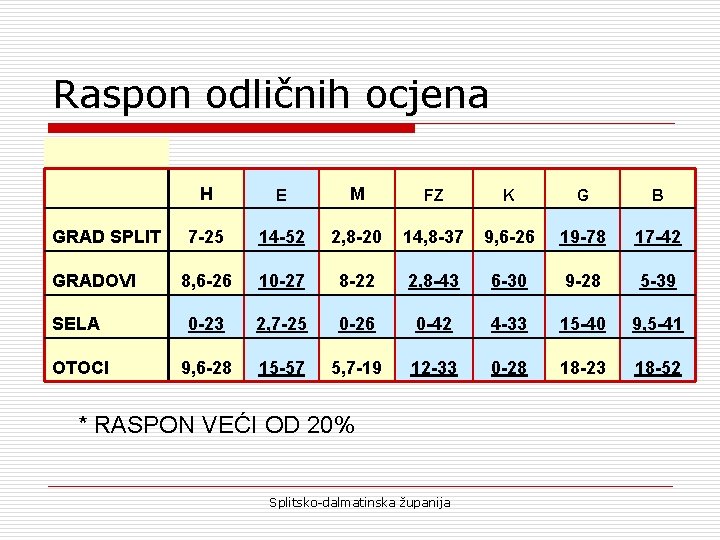 Raspon odličnih ocjena

| | H | E | M | FZ | K | G | B |
|---|---|---|---|---|---|---|---|
| GRAD SPLIT | 7-25 | 14-52 | 2,8-20 | 14,8-37 | 9,6-26 | 19-78 | 17-42 |
| GRADOVI | 8,6-26 | 10-27 | 8-22 | 2,8-43 | 6-30 | 9-28 | 5-39 |
| SELA | 0-23 | 2,7-25 | 0-26 | 0-42 | 4-33 | 15-40 | 9,5-41 |
| OTOCI | 9,6-28 | 15-57 | 5,7-19 | 12-33 | 0-28 | 18-23 | 18-52 |

* RASPON VEĆI OD 20%

Splitsko-dalmatinska županija